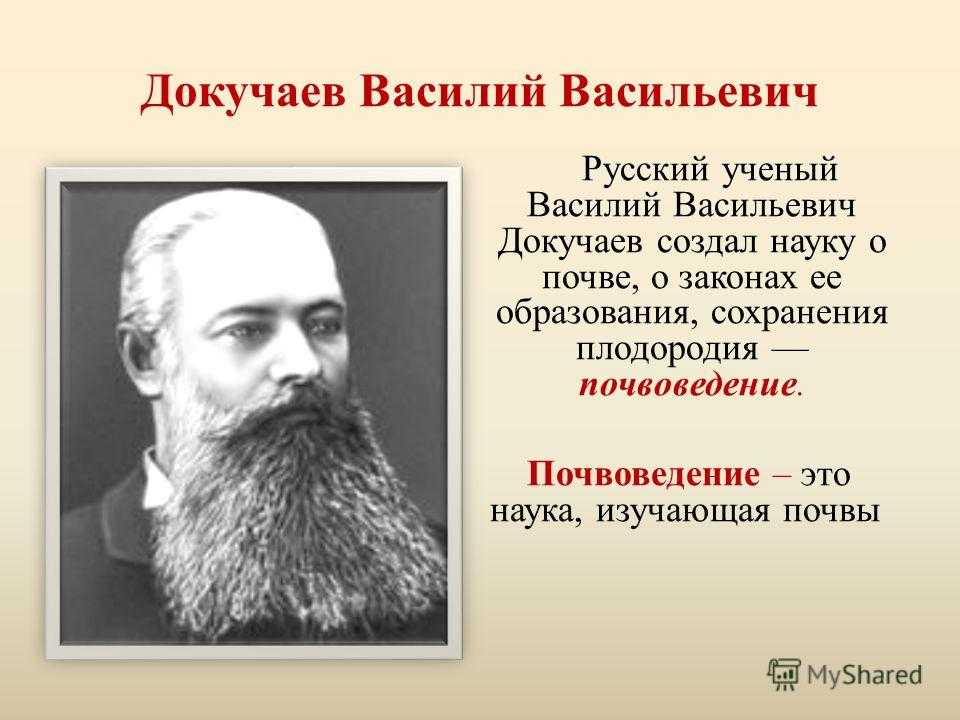 Докучаев Василий Васильевич

Русский ученый Василий Васильевич Докучаев создал науку о почве, о законах ее образования, сохранения плодородия — почвоведение.

Почвоведение – это наука, изучающая почвы

MyShared